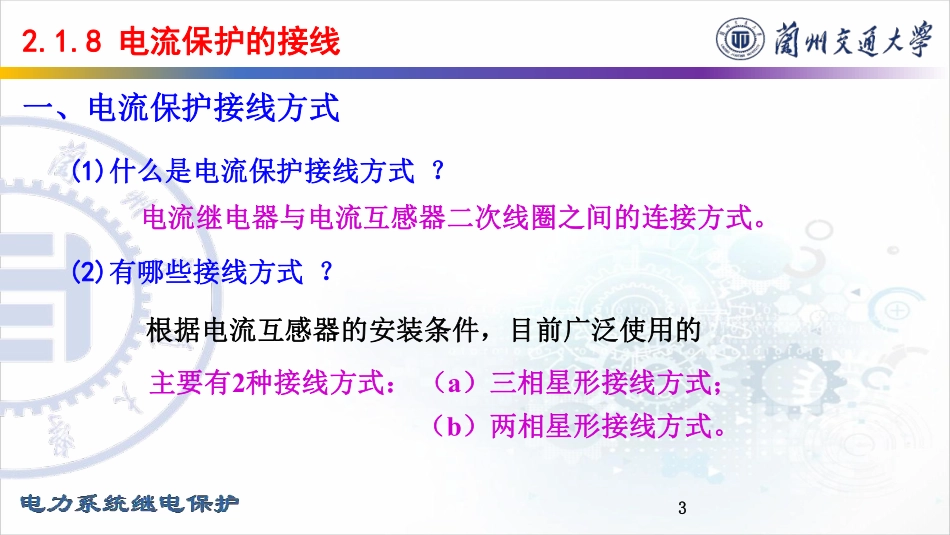 2.1.8 电流保护的接线

蘭州交通大學

一、电流保护接线方式

(1)什么是电流保护接线方式 ？

电流继电器与电流互感器二次线圈之间的连接方式。

(2)有哪些接线方式 ？

根据电流互感器的安装条件，目前广泛使用的

主要有2种接线方式：（a）三相星形接线方式；

（b）两相星形接线方式。

电力系统继电保护

3